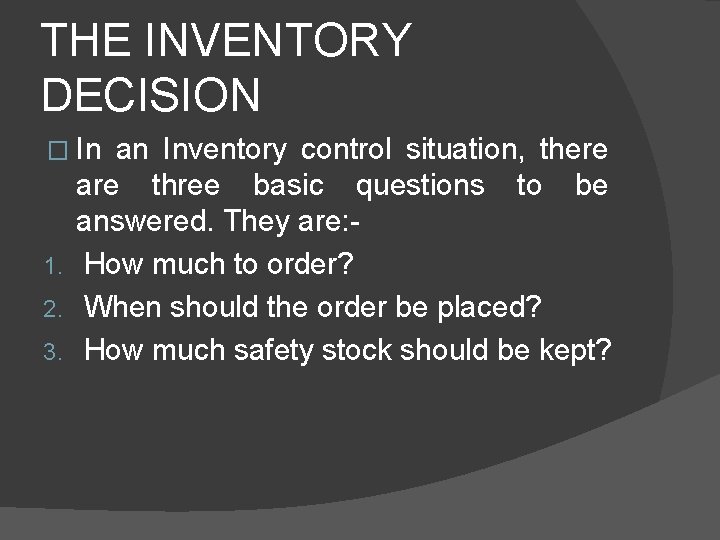 THE INVENTORY DECISION

□ In an Inventory control situation, there are three basic questions to be answered. They are:-

1. How much to order?
2. When should the order be placed?
3. How much safety stock should be kept?